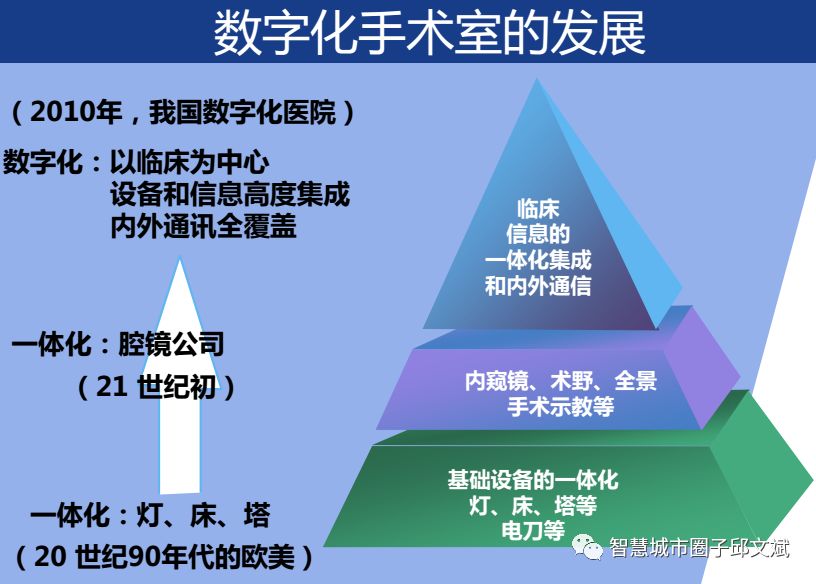 数字化手术室的发展

（2010年，我国数字化医院）

数字化：以临床为中心
设备和信息高度集成
内外通讯全覆盖

一体化：腔镜公司
（21 世纪初）

一体化：灯、床、塔
（20 世纪90年代的欧美）

临床
信息的
一体化集成
和内外通信

内窥镜、术野、全景
手术示教等

基础设备的一体化
灯、床、塔等
电刀等

智慧城市圈子邱文斌